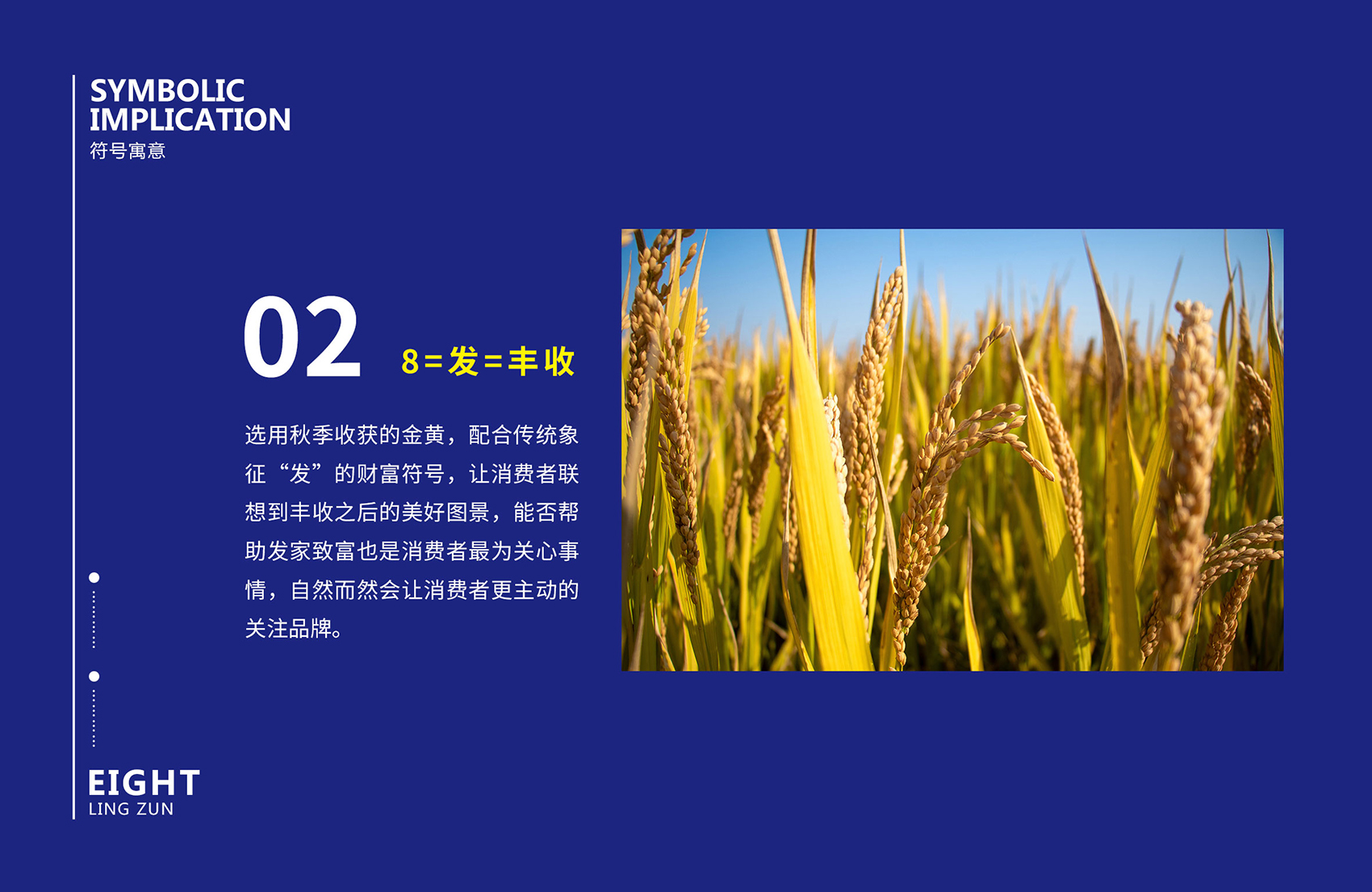 SYMBOLIC IMPLICATION
符号寓意

02

8=发=丰收

选用秋季收获的金黄，配合传统象征“发”的财富符号，让消费者联想到丰收之后的美好图景，能否帮助发家致富也是消费者最为关心事情，自然而然会让消费者更主动的关注品牌。

EIGHT
LING ZUN